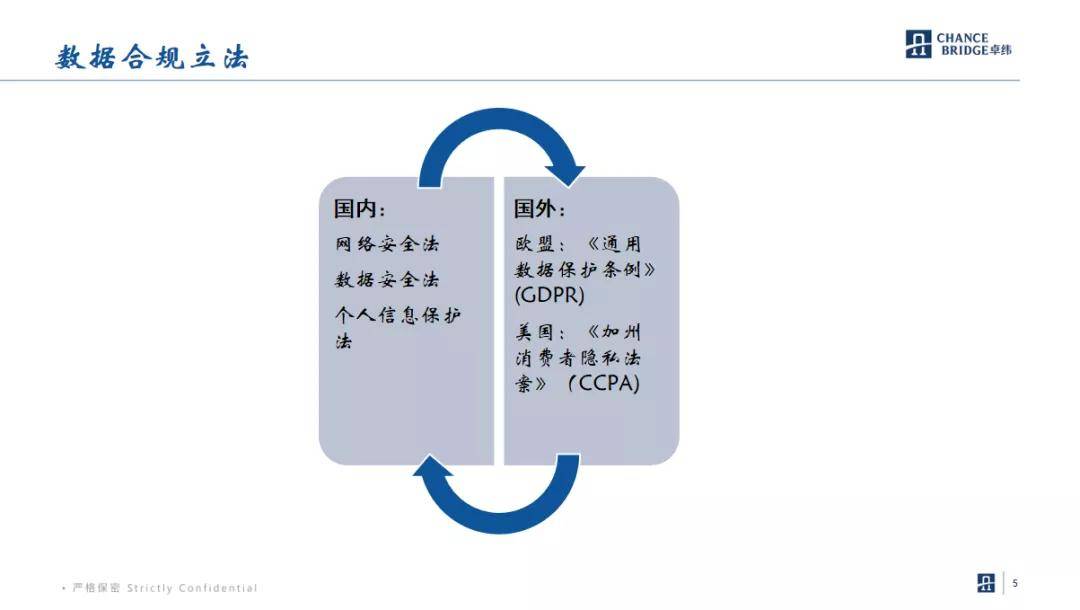 数据合规立法

CHANCE BRIDGE卓纬

国内：
网络安全法
数据安全法
个人信息保护法

国外：
欧盟：《通用数据保护条例》(GDPR)
美国：《加州消费者隐私法案》（CCPA)

• 严格保密 Strictly Confidential

5